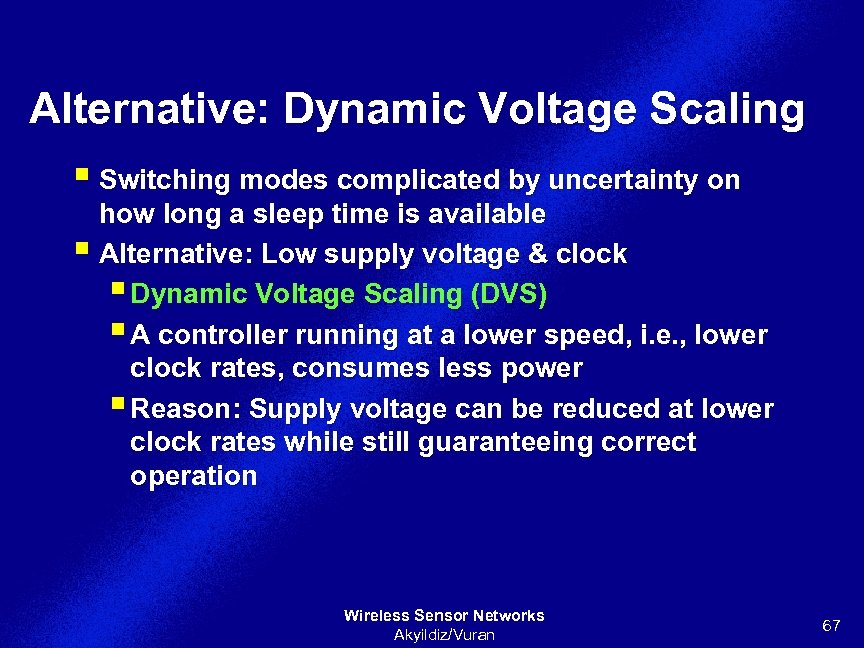 Alternative: Dynamic Voltage Scaling

- Switching modes complicated by uncertainty on how long a sleep time is available
- Alternative: Low supply voltage & clock
  - Dynamic Voltage Scaling (DVS)
  - A controller running at a lower speed, i.e., lower clock rates, consumes less power
  - Reason: Supply voltage can be reduced at lower clock rates while still guaranteeing correct operation

Wireless Sensor Networks
Akyildiz/Vuran

67